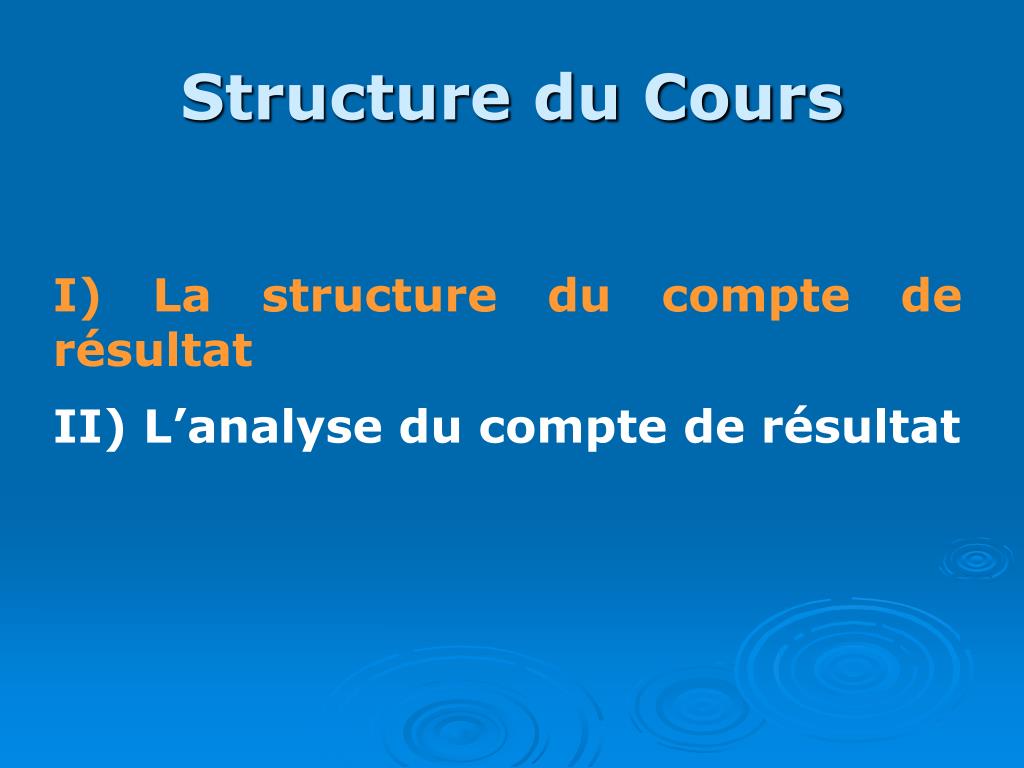 Structure du Cours

I) La structure du compte de résultat

II) L’analyse du compte de résultat